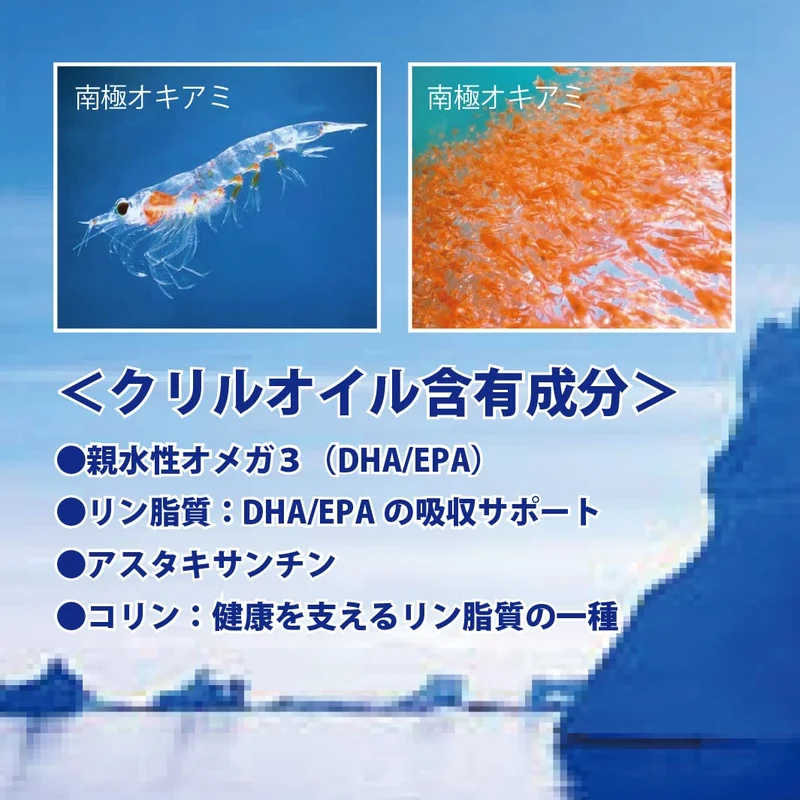 南極オキアミ

南極オキアミ

＜クリルオイル含有成分＞

●親水性オメガ3（DHA/EPA）

●リン脂質：DHA/EPAの吸収サポート

●アスタキサンチン

●コリン：健康を支えるリン脂質の一種